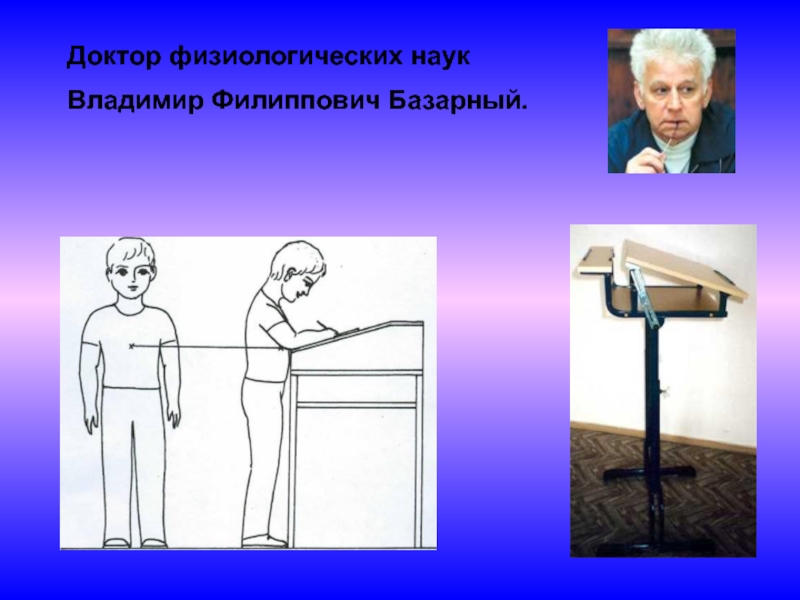 Доктор физиологических наук
Владимир Филиппович Базарный.